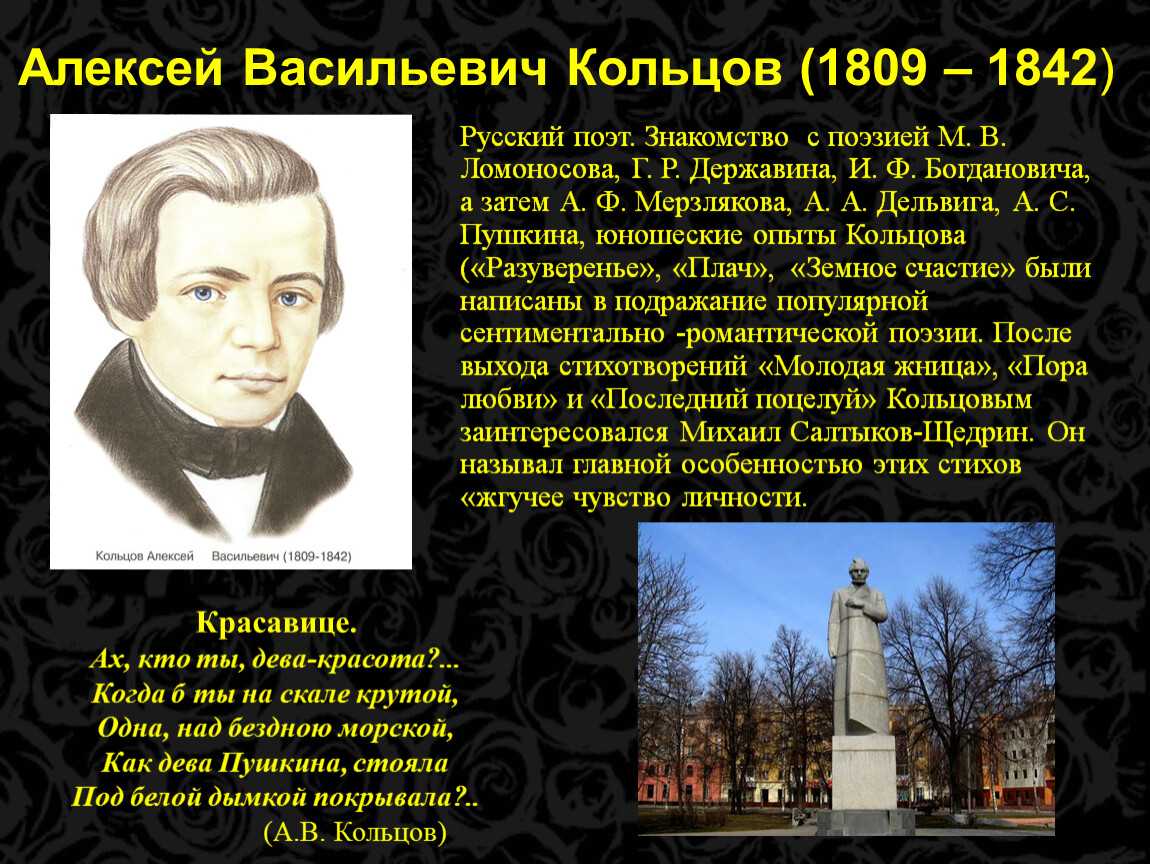 Алексей Васильевич Кольцов (1809 – 1842)

Кольцов Алексей Васильевич (1809-1842)

Русский поэт. Знакомство с поэзией М. В. Ломоносова, Г. Р. Державина, И. Ф. Богдановича, а затем А. Ф. Мерзлякова, А. А. Дельвига, А. С. Пушкина, юношеские опыты Кольцова («Разуверенье», «Плач», «Земное счастие» были написаны в подражание популярной сентиментально -романтической поэзии. После выхода стихотворений «Молодая жница», «Пора любви» и «Последний поцелуй» Кольцовым заинтересовался Михаил Салтыков-Щедрин. Он называл главной особенностью этих стихов «жгучее чувство личности.

Красавице.
Ах, кто ты, дева-красота?...
Когда б ты на скале крутой,
Одна, над бездною морской,
Как дева Пушкина, стояла
Под белой дымкой покрывала?..
(А.В. Кольцов)